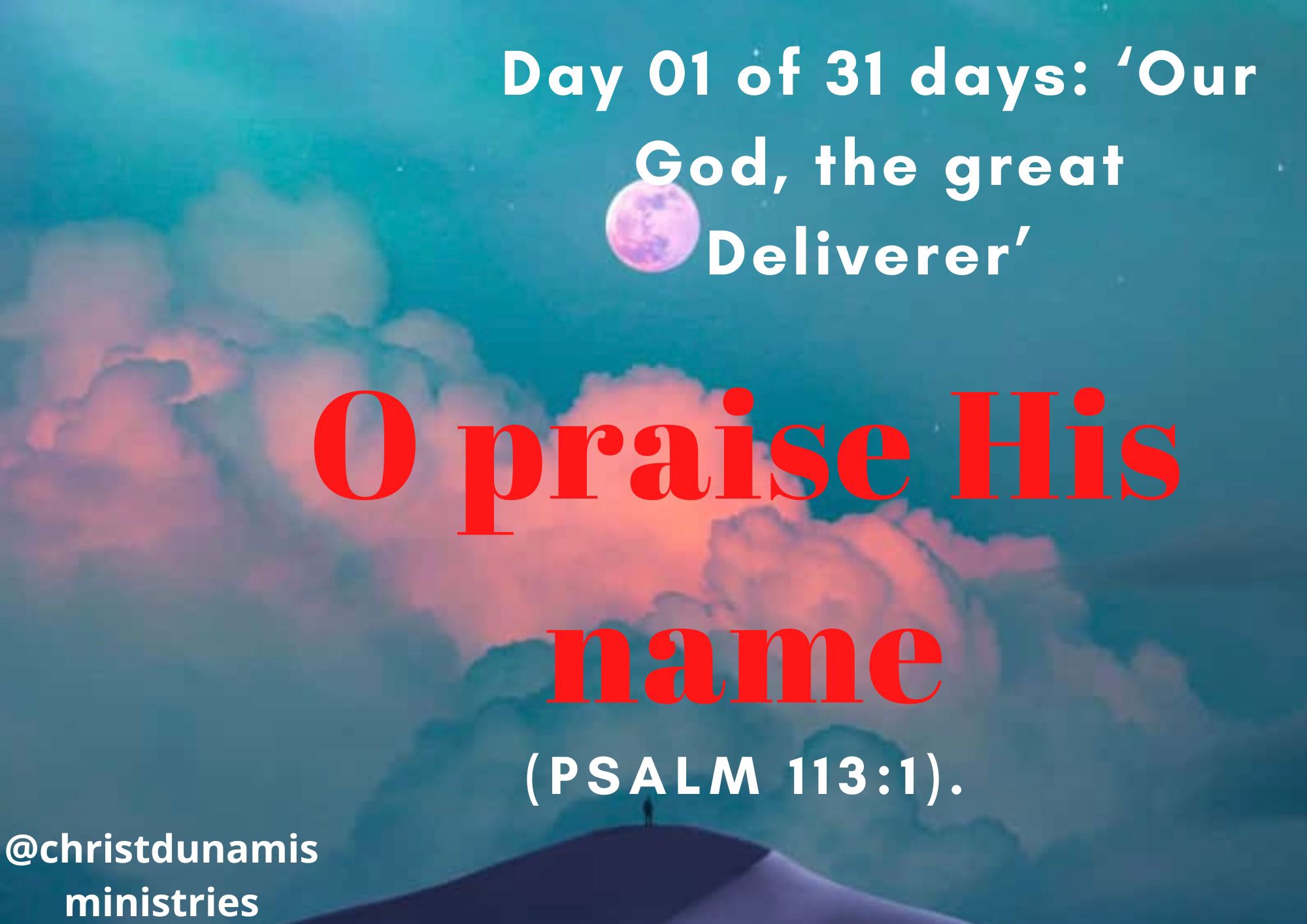 Day 01 of 31 days: ‘Our God, the great Deliverer’

O praise His name

(PSALM 113:1).

@christdunamis ministries